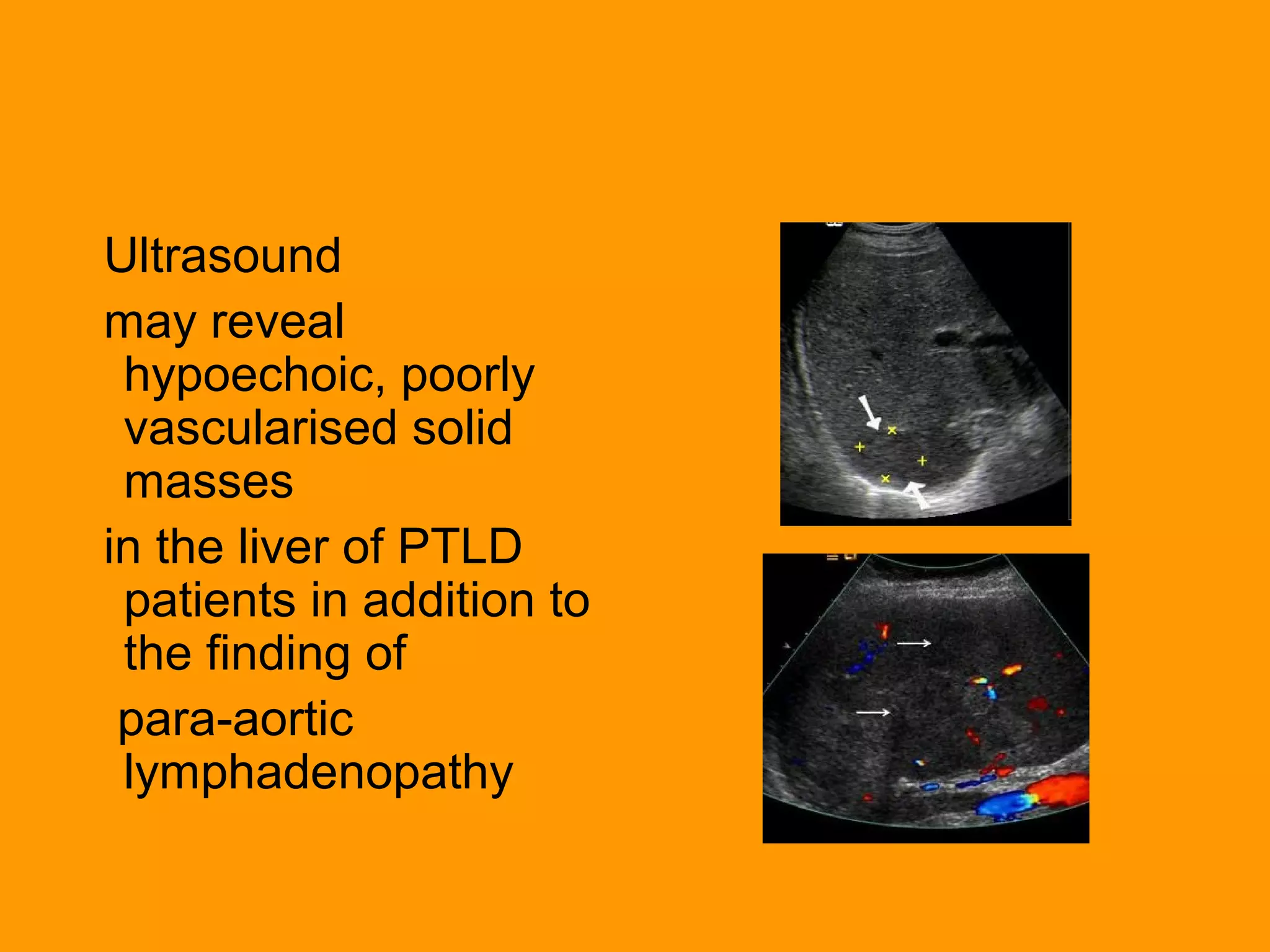 Ultrasound

may reveal hypoechoic, poorly vascularised solid masses

in the liver of PTLD patients in addition to the finding of

para-aortic lymphadenopathy